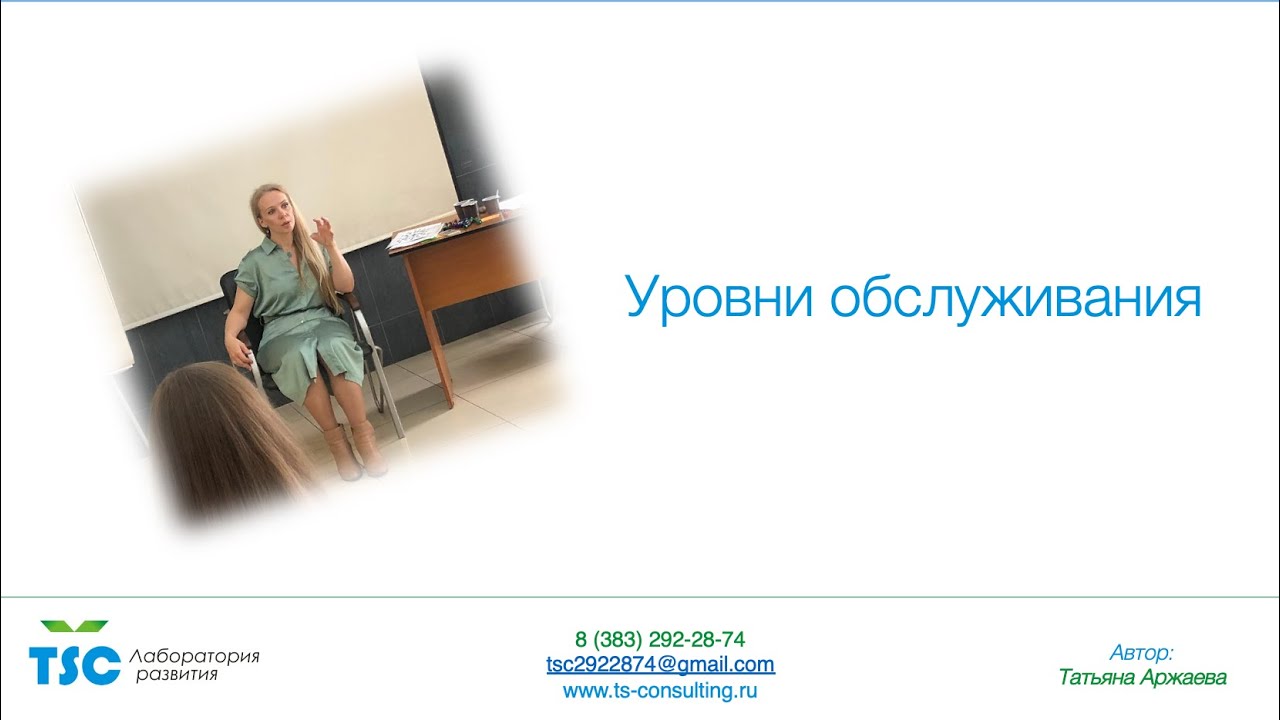 Уровни обслуживания

TSC Лаборатория развития

8 (383) 292-28-74
tsc2922874@gmail.com
www.ts-consulting.ru

Автор:
Татьяна Аржаева